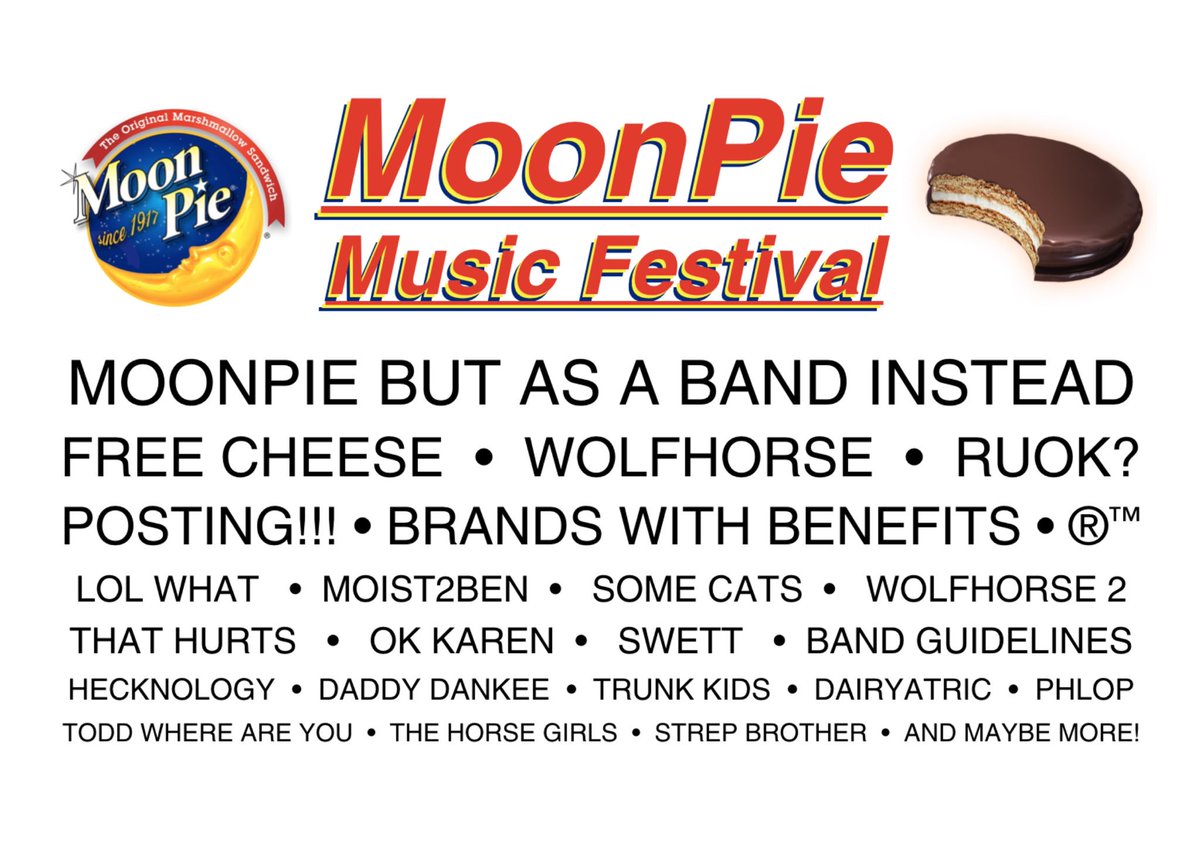 The Original Marshmallow Sandwich
Moon Pie
since 1917

MoonPie
Music Festival

MOONPIE BUT AS A BAND INSTEAD
FREE CHEESE • WOLFHORSE • RUOK?
POSTING!!! • BRANDS WITH BENEFITS • ®™
LOL WHAT • MOIST2BEN • SOME CATS • WOLFHORSE 2
THAT HURTS • OK KAREN • SWETT • BAND GUIDELINES
HECKNOLOGY • DADDY DANKEE • TRUNK KIDS • DAIRYATRIC • PHLOP
TODD WHERE ARE YOU • THE HORSE GIRLS • STREP BROTHER • AND MAYBE MORE!